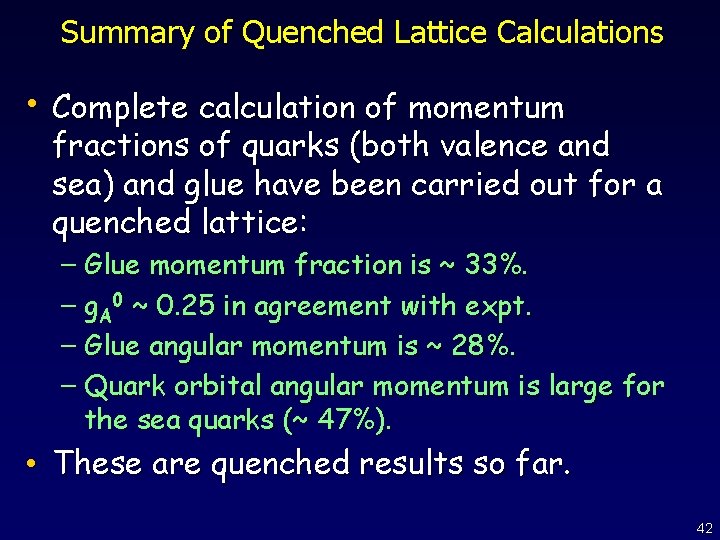 Summary of Quenched Lattice Calculations

• Complete calculation of momentum fractions of quarks (both valence and sea) and glue have been carried out for a quenched lattice:

– Glue momentum fraction is ~ 33%.

– $g_A^0$ ~ 0.25 in agreement with expt.

– Glue angular momentum is ~ 28%.

– Quark orbital angular momentum is large for the sea quarks (~ 47%).

• These are quenched results so far.

42